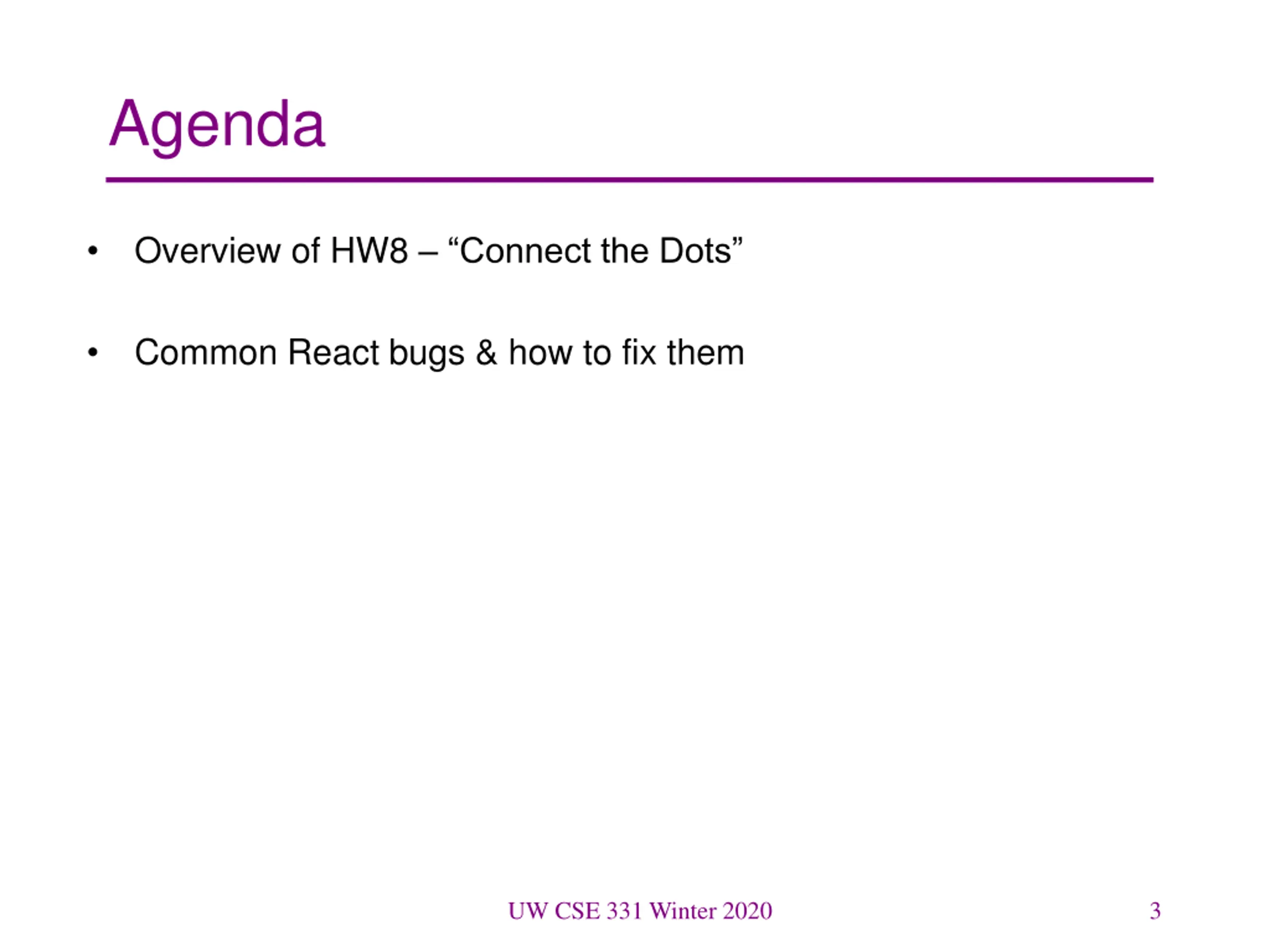 Agenda

• Overview of HW8 – “Connect the Dots”

• Common React bugs & how to fix them

UW CSE 331 Winter 2020

3